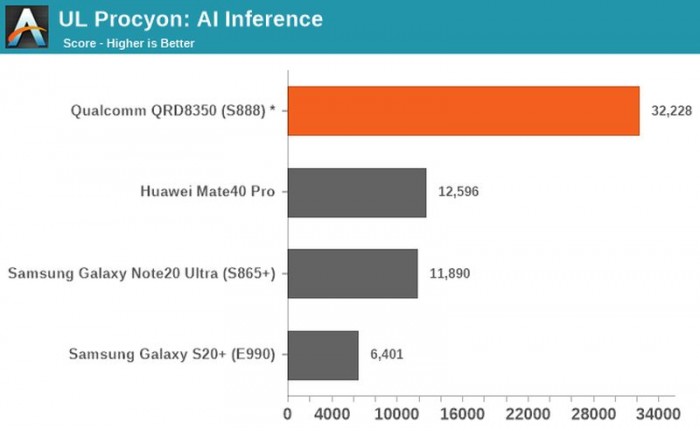 UL Procyon: AI Inference
Score - Higher is Better

Qualcomm QRD8350 (S888) * 32,228
Huawei Mate40 Pro 12,596
Samsung Galaxy Note20 Ultra (S865+) 11,890
Samsung Galaxy S20+ (E990) 6,401

0 4000 10000 16000 22000 28000 34000